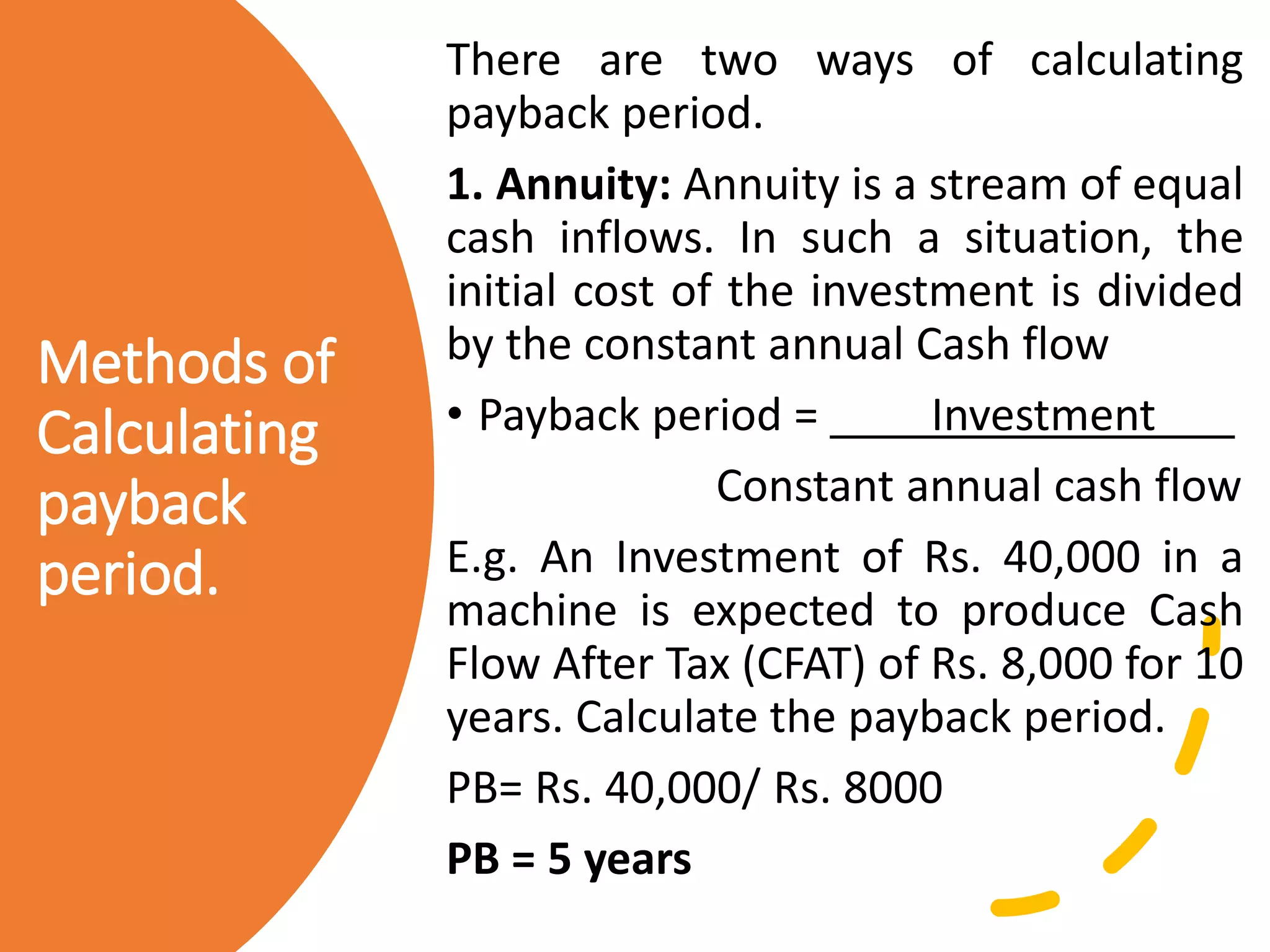 Methods of Calculating payback period.

There are two ways of calculating payback period.

1. Annuity: Annuity is a stream of equal cash inflows. In such a situation, the initial cost of the investment is divided by the constant annual Cash flow

• Payback period = $\frac{\text{Investment}}{\text{Constant annual cash flow}}$

E.g. An Investment of Rs. 40,000 in a machine is expected to produce Cash Flow After Tax (CFAT) of Rs. 8,000 for 10 years. Calculate the payback period.

PB= Rs. 40,000/ Rs. 8000

PB = 5 years